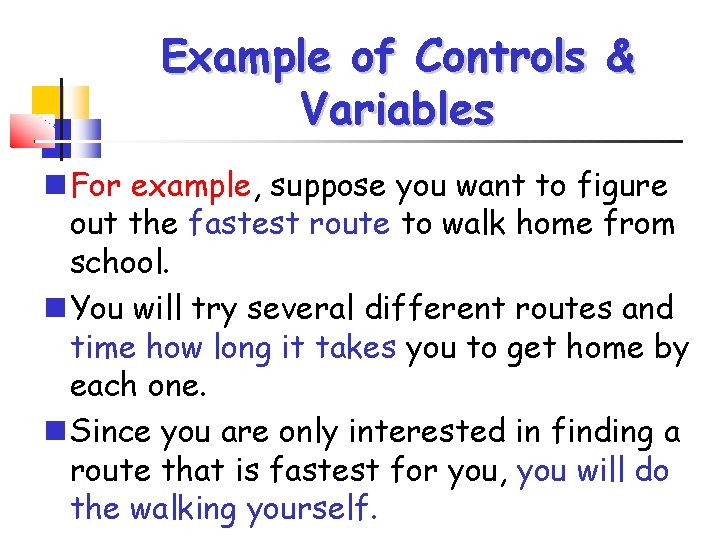 Example of Controls & Variables

For example, suppose you want to figure out the fastest route to walk home from school.

You will try several different routes and time how long it takes you to get home by each one.

Since you are only interested in finding a route that is fastest for you, you will do the walking yourself.